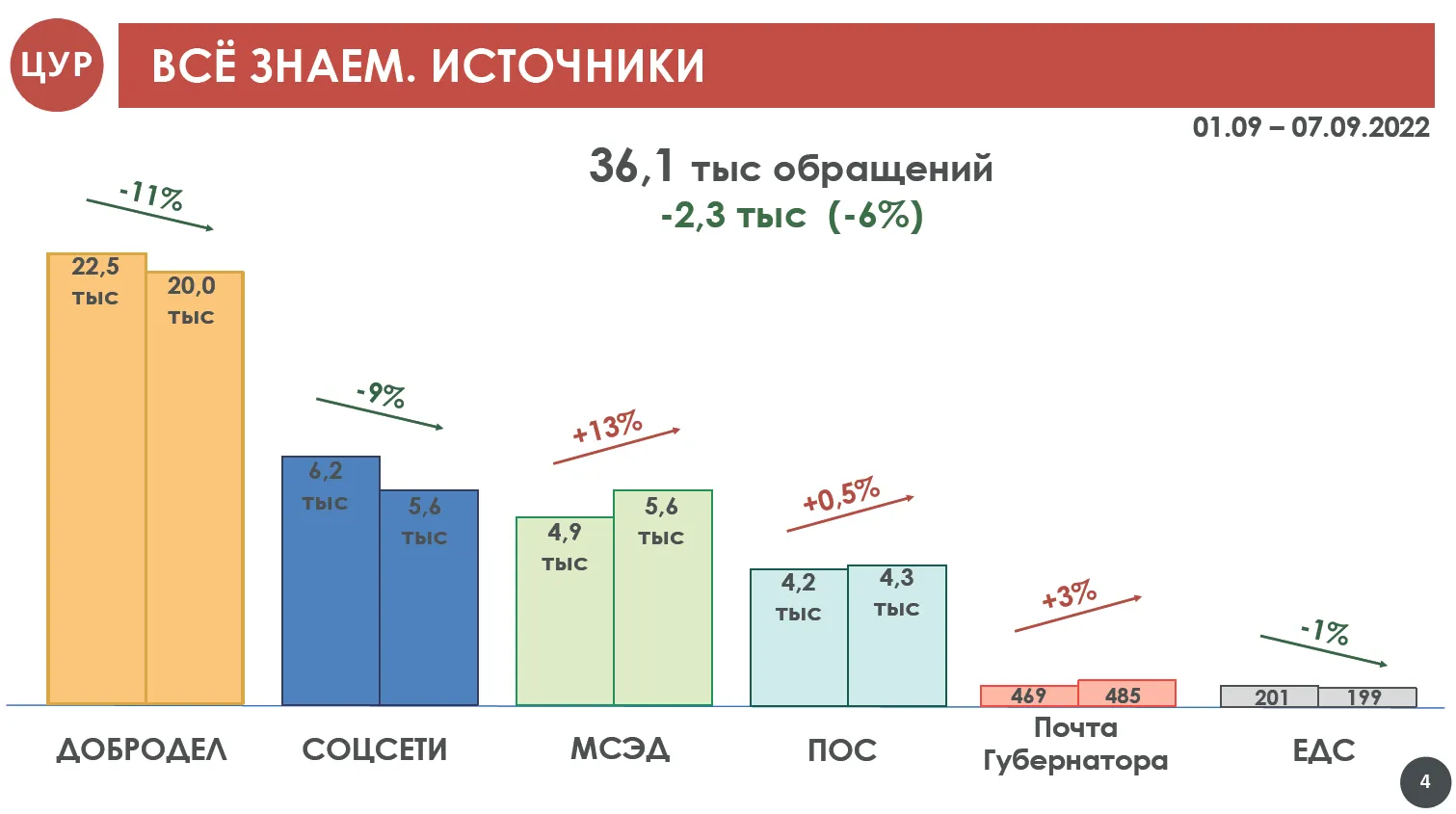 ЦУР

ВСЁ ЗНАЕМ. ИСТОЧНИКИ

01.09 – 07.09.2022

36,1 тыс обращений
-2,3 тыс (-6%)

-11%
22,5 тыс
20,0 тыс

-9%
6,2 тыс
5,6 тыс

+13%
4,9 тыс
5,6 тыс

+0,5%
4,2 тыс
4,3 тыс

+3%
469
485

-1%
201
199

ДОБРОДЕЛ
СОЦСЕТИ
МСЭД
ПОС
Почта Губернатора
ЕДС

4